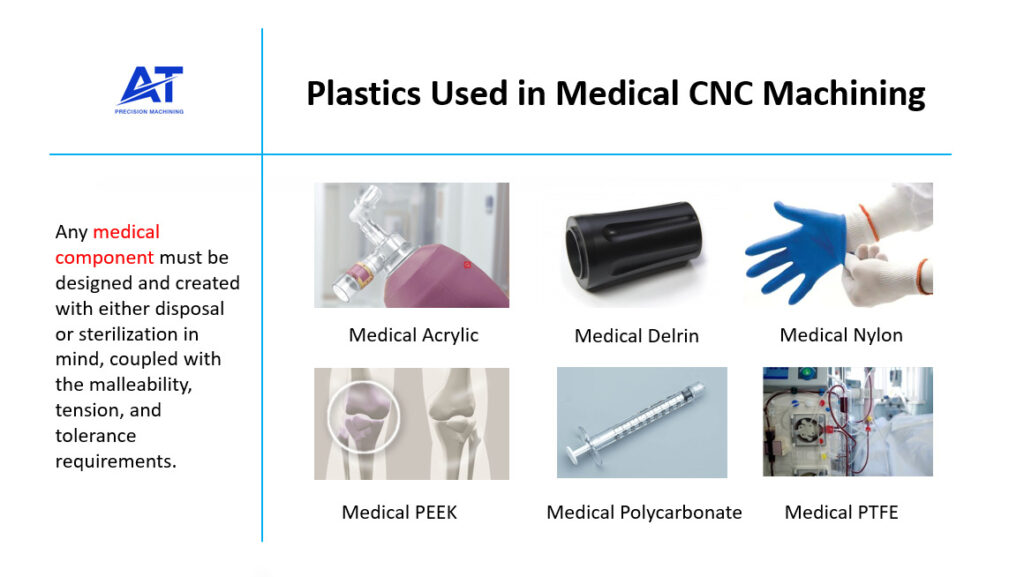 AT
PRECISION MACHINING

Plastics Used in Medical CNC Machining

Any medical component must be designed and created with either disposal or sterilization in mind, coupled with the malleability, tension, and tolerance requirements.

Medical Acrylic

Medical Delrin

Medical Nylon

Medical PEEK

Medical Polycarbonate

Medical PTFE